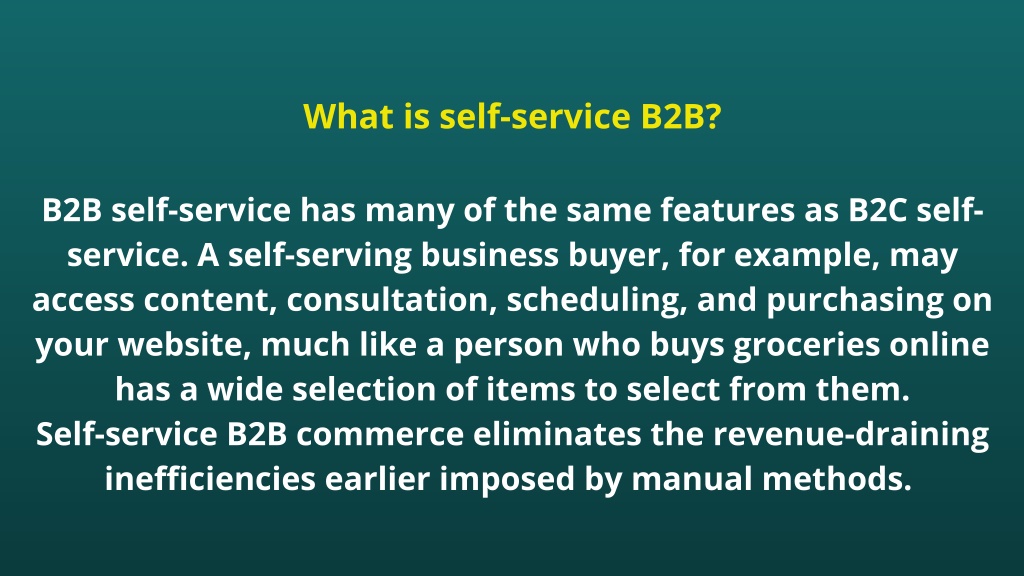 What is self-service B2B?

B2B self-service has many of the same features as B2C self-service. A self-serving business buyer, for example, may access content, consultation, scheduling, and purchasing on your website, much like a person who buys groceries online has a wide selection of items to select from them.
Self-service B2B commerce eliminates the revenue-draining inefficiencies earlier imposed by manual methods.